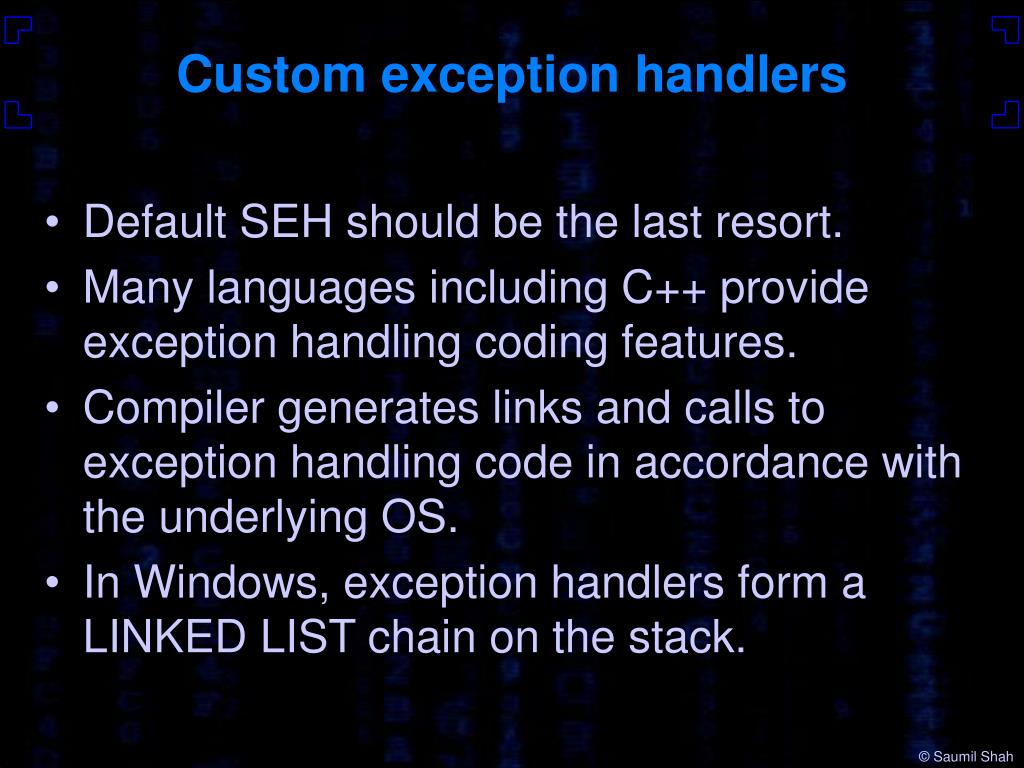 Custom exception handlers

• Default SEH should be the last resort.
• Many languages including C++ provide exception handling coding features.
• Compiler generates links and calls to exception handling code in accordance with the underlying OS.
• In Windows, exception handlers form a LINKED LIST chain on the stack.

© Saumil Shah